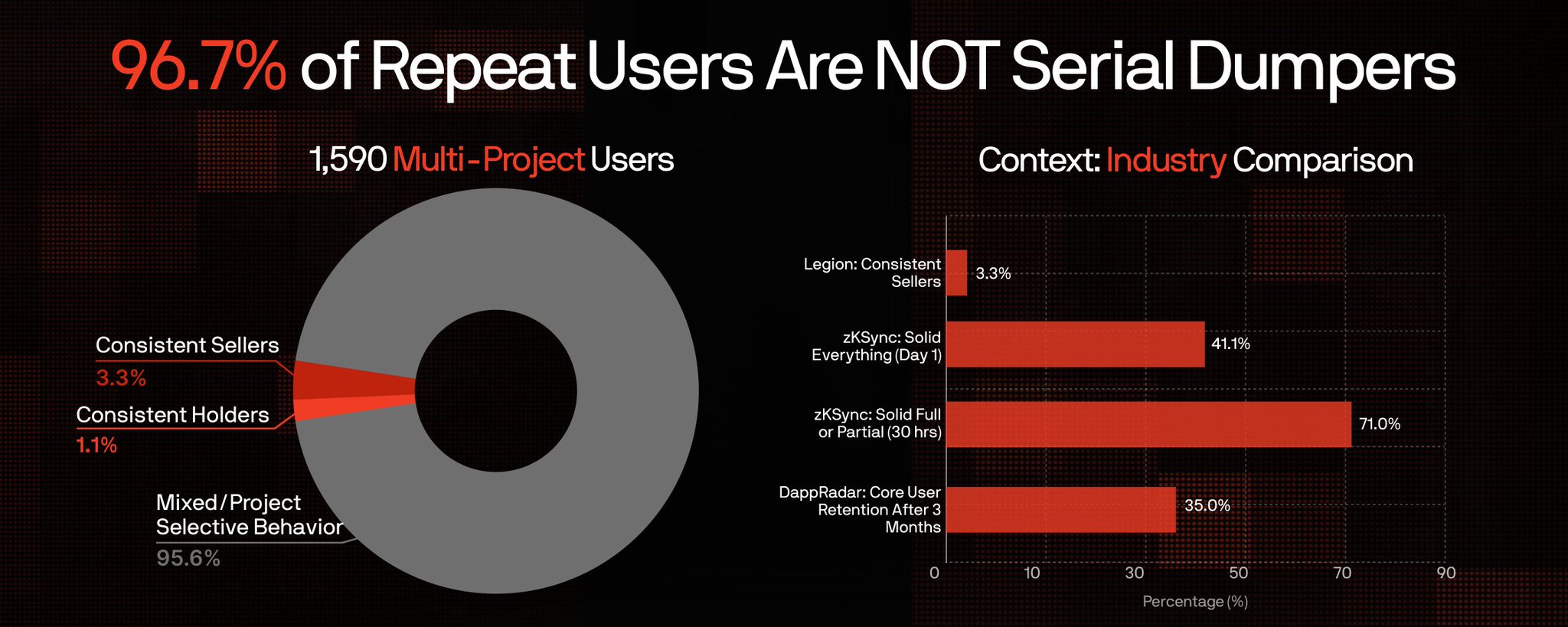 96.7% of Repeat Users Are NOT Serial Dumpers

1,590 Multi-Project Users

Consistent Sellers
3.3%
Consistent Holders
1.1%
Mixed/Project Selective Behavior
95.6%

Context: Industry Comparison

Legion: Consistent Sellers 3.3%
zKSync: Solid Everything (Day 1) 41.1%
zKSync: Solid Full or Partial (30 hrs) 71.0%
DappRadar: Core User Retention After 3 Months 35.0%

0 10 30 50 70 90
Percentage (%)